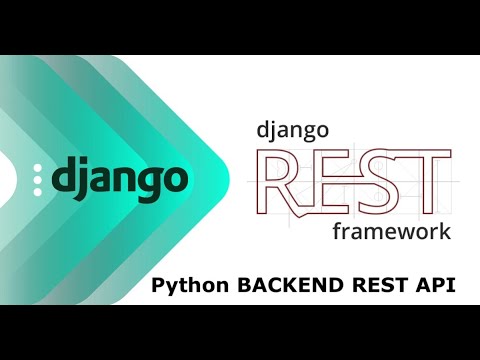 django

django
REST
framework

Python BACKEND REST API